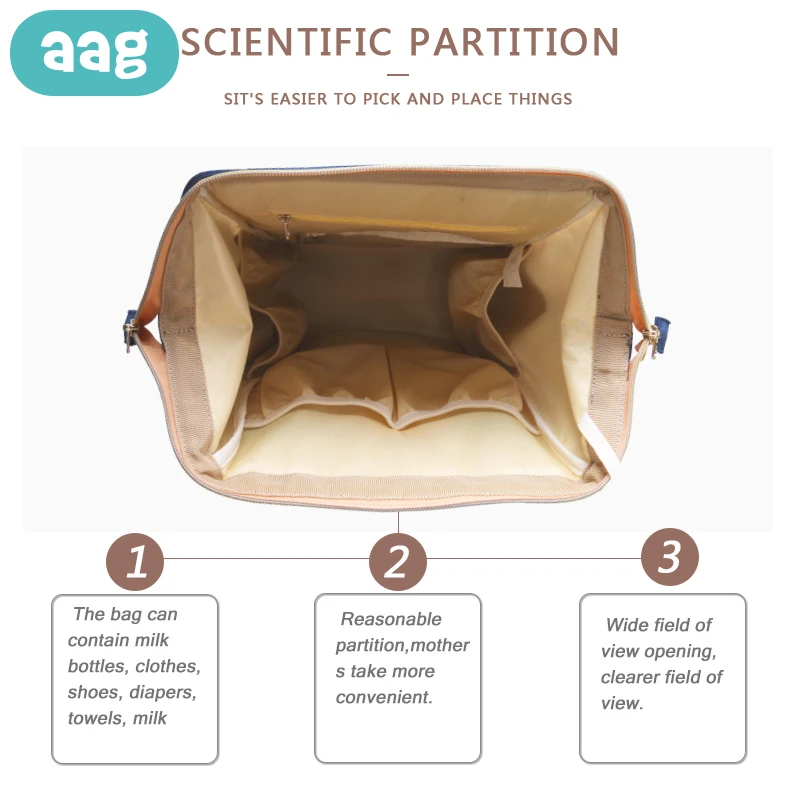 aag

SCIENTIFIC PARTITION

SIT'S EASIER TO PICK AND PLACE THINGS

1

The bag can contain milk bottles, clothes, shoes, diapers, towels, milk

2

Reasonable partition,mother s take more convenient.

3

Wide field of view opening, clearer field of view.